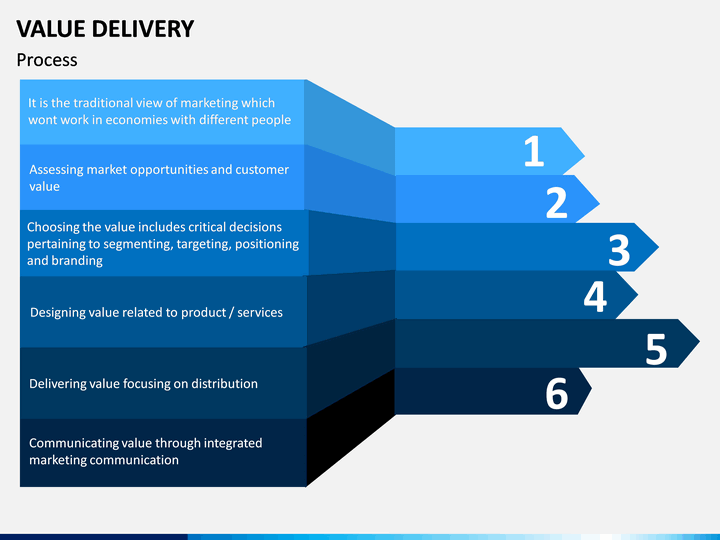 VALUE DELIVERY

Process

It is the traditional view of marketing which wont work in economies with different people

Assessing market opportunities and customer value

Choosing the value includes critical decisions pertaining to segmenting, targeting, positioning and branding

Designing value related to product / services

Delivering value focusing on distribution

Communicating value through integrated marketing communication

1

2

3

4

5

6